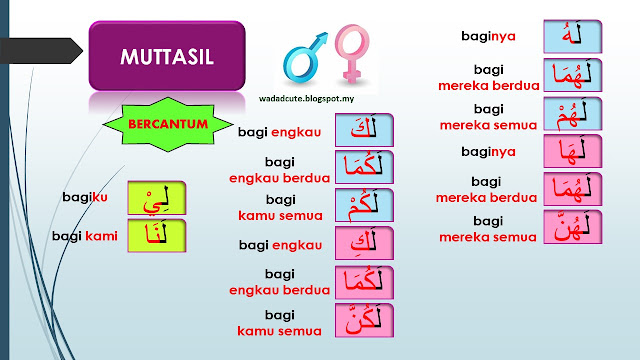 MUTTASIL

wadadcute.blogspot.my

BERCANTUM

bagiku لِيْ

bagi kami لَنَا

bagi engkau لَكَ

bagi engkau berdua لَكُمَا

bagi kamu semua لَكُمْ

bagi engkau لَكِ

bagi engkau berdua لَكُمَا

bagi kamu semua لَكُنَّ

baginya لَهُ

bagi mereka berdua لَهُمَا

bagi mereka semua لَهُمْ

baginya لَهَا

bagi mereka berdua لَهُمَا

bagi mereka semua لَهُنَّ